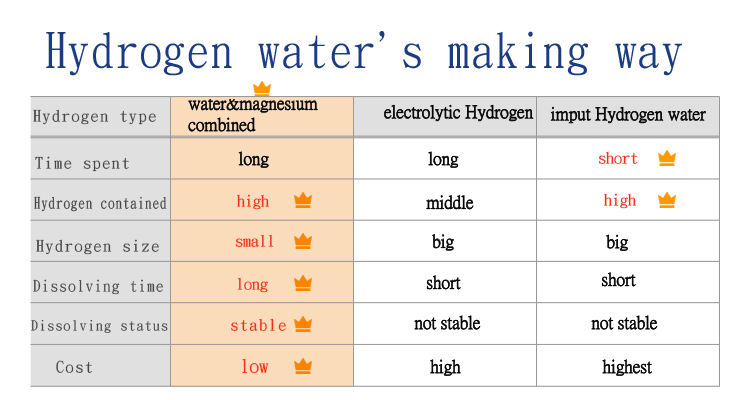 Hydrogen water's making way

| Hydrogen type | water&magnesium combined | electrolytic Hydrogen | imput Hydrogen water |
|---|---|---|---|
| Time spent | long | long | short |
| Hydrogen contained | high | middle | high |
| Hydrogen size | small | big | big |
| Dissolving time | long | short | short |
| Dissolving status | stable | not stable | not stable |
| Cost | low | high | highest |